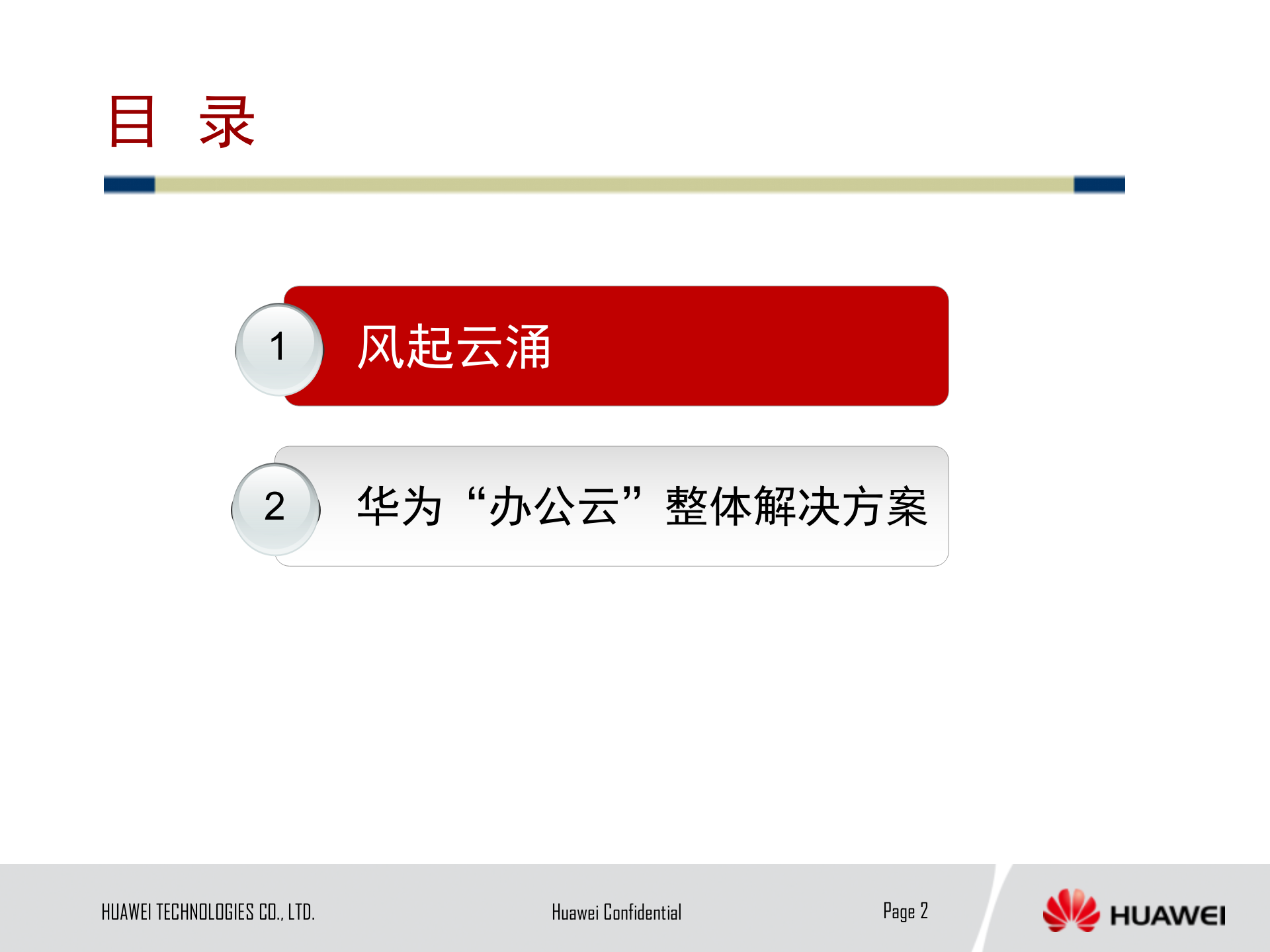 目 录

1

风起云涌

2

华为“办公云”整体解决方案

HUAWEI TECHNOLOGIES CO., LTD.

Huawei Confidential

Page 2

HUAWEI